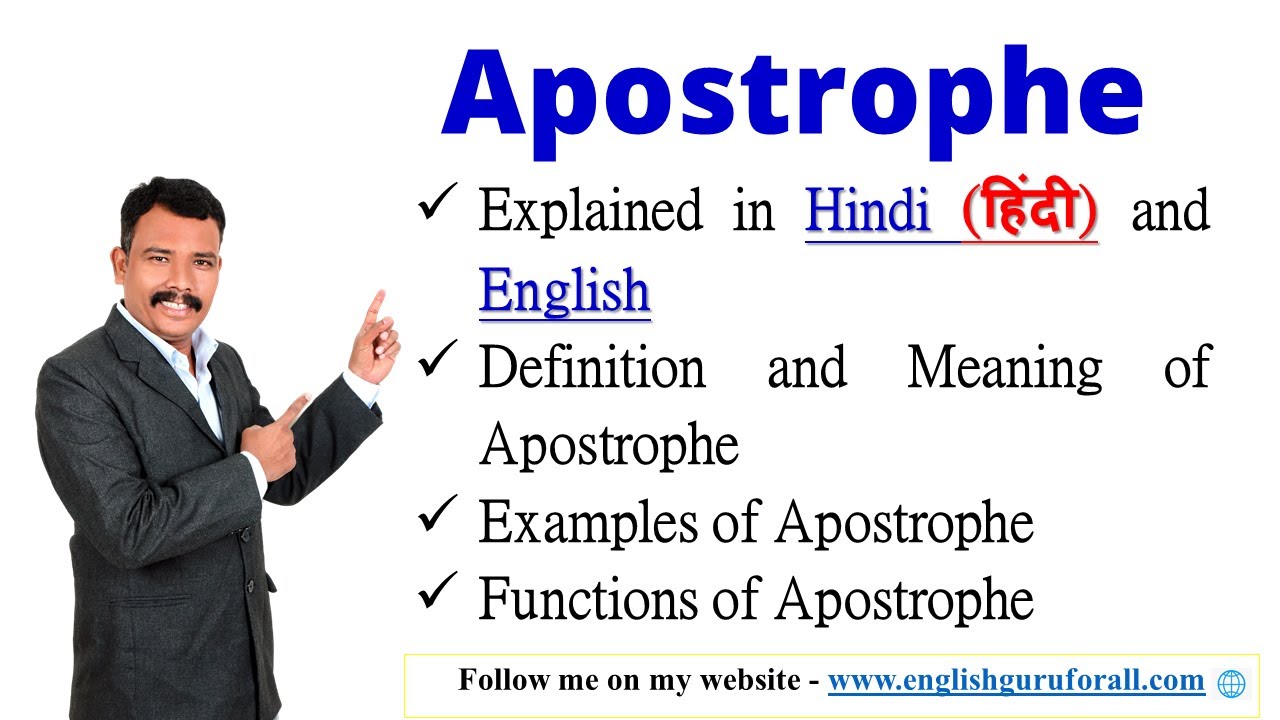 Apostrophe

✓ Explained in Hindi (हिंदी) and English

✓ Definition and Meaning of Apostrophe

✓ Examples of Apostrophe

✓ Functions of Apostrophe

Follow me on my website - www.englishguruforall.com